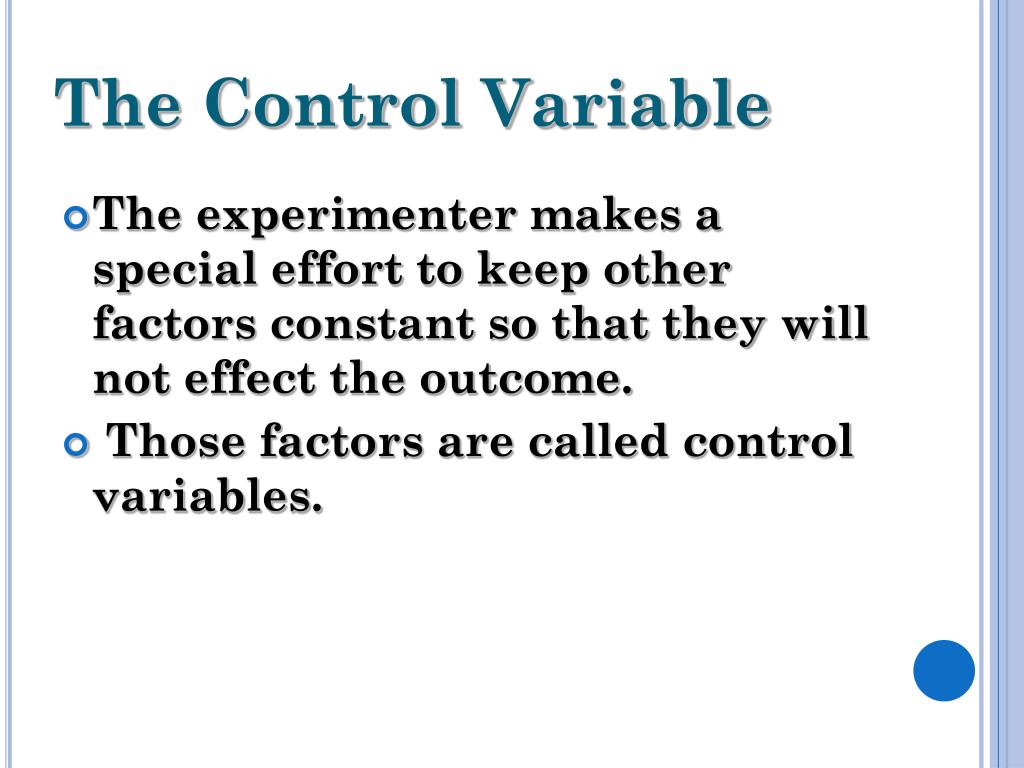 The Control Variable

The experimenter makes a special effort to keep other factors constant so that they will not effect the outcome.

Those factors are called control variables.